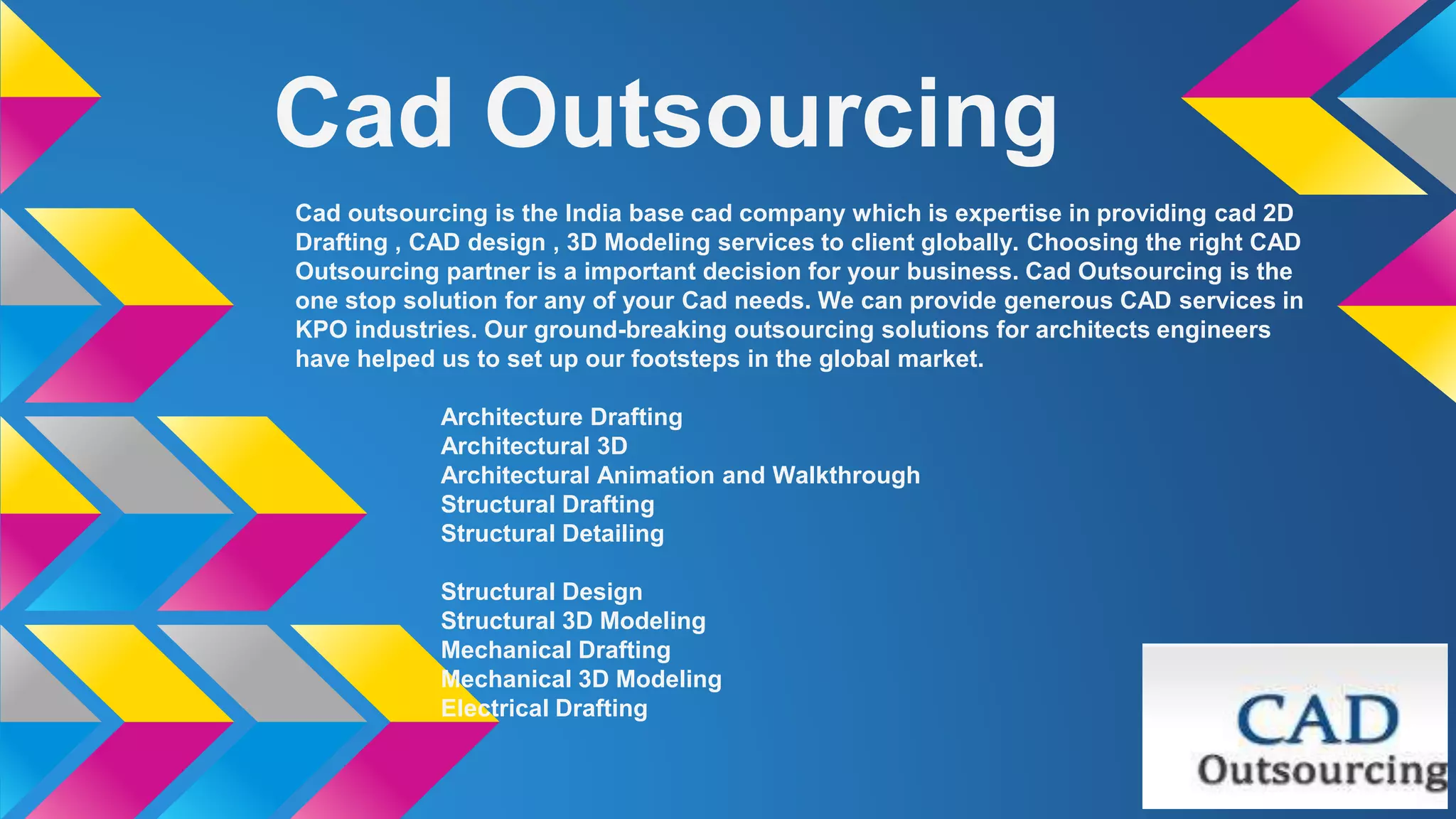 Cad Outsourcing

Cad outsourcing is the India base cad company which is expertise in providing cad 2D Drafting , CAD design , 3D Modeling services to client globally. Choosing the right CAD Outsourcing partner is a important decision for your business. Cad Outsourcing is the one stop solution for any of your Cad needs. We can provide generous CAD services in KPO industries. Our ground-breaking outsourcing solutions for architects engineers have helped us to set up our footsteps in the global market.

Architecture Drafting
Architectural 3D
Architectural Animation and Walkthrough
Structural Drafting
Structural Detailing

Structural Design
Structural 3D Modeling
Mechanical Drafting
Mechanical 3D Modeling
Electrical Drafting

CAD
Outsourcing